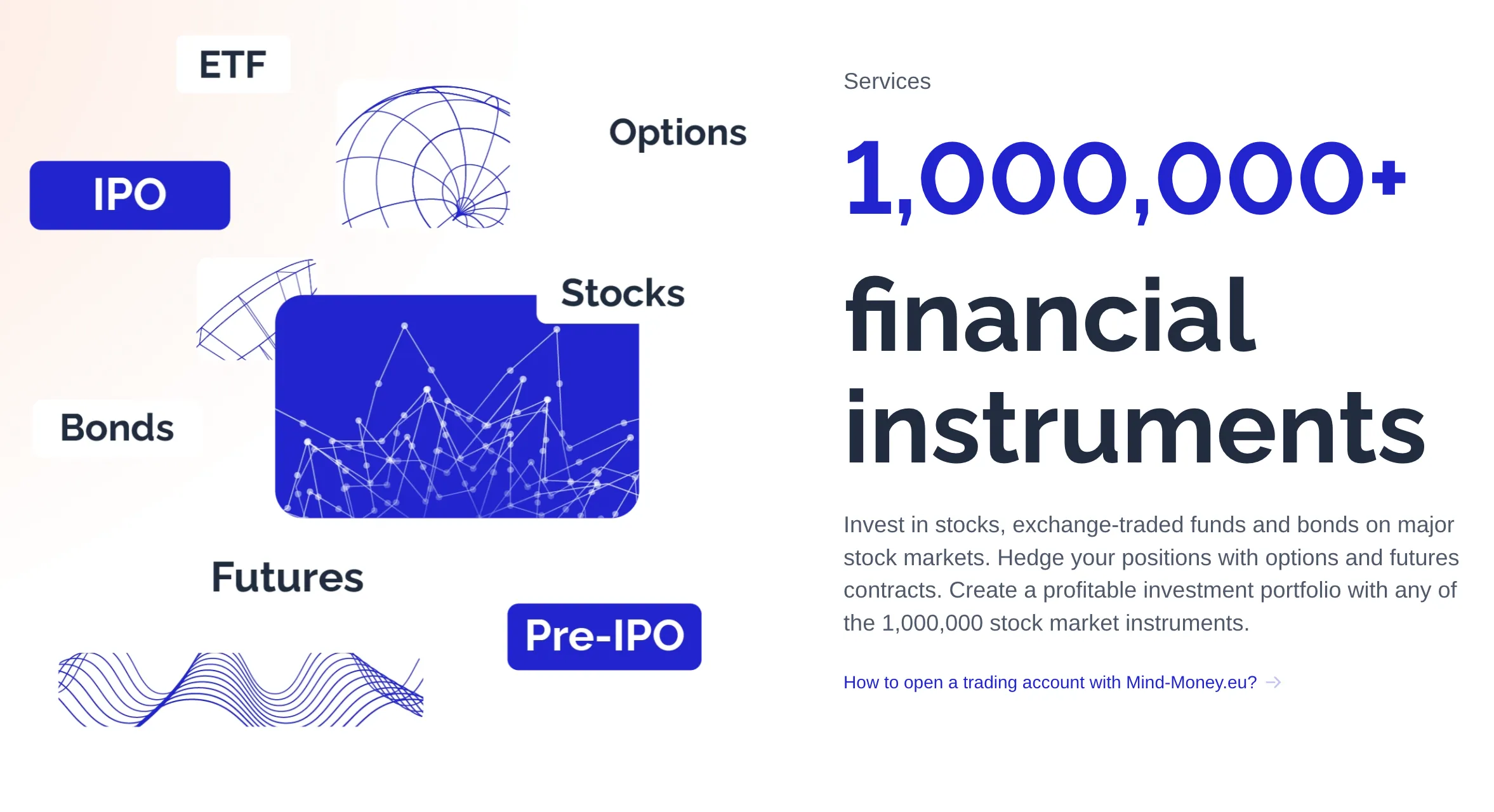 ETF

Options

IPO

Stocks

Bonds

Futures

Pre-IPO

Services

1,000,000+

financial instruments

Invest in stocks, exchange-traded funds and bonds on major stock markets. Hedge your positions with options and futures contracts. Create a profitable investment portfolio with any of the 1,000,000 stock market instruments.

How to open a trading account with Mind-Money.eu? →